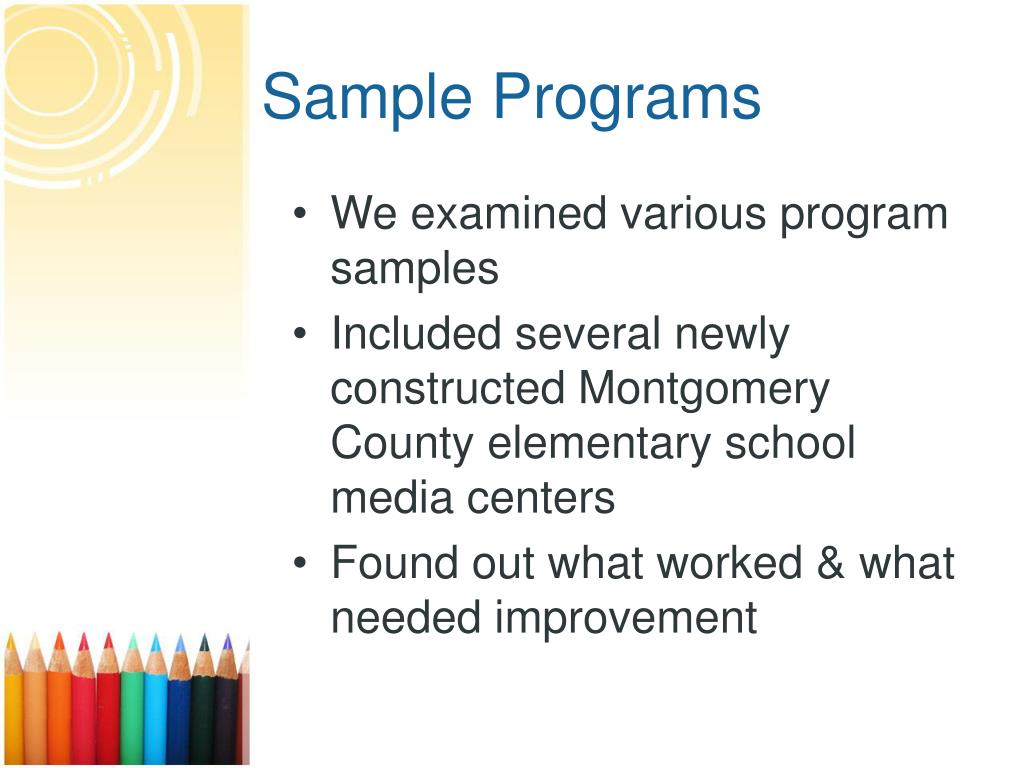 Sample Programs

• We examined various program samples
• Included several newly constructed Montgomery County elementary school media centers
• Found out what worked & what needed improvement